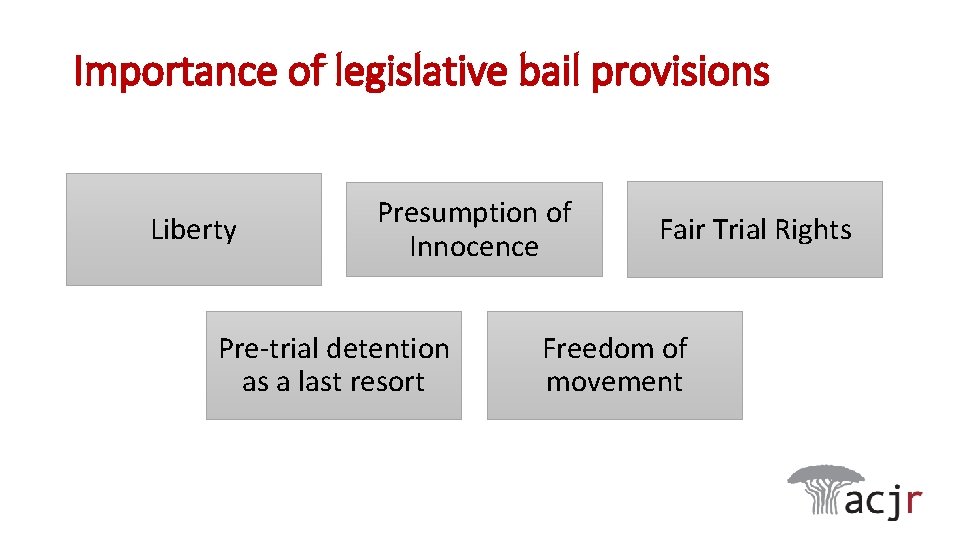 Importance of legislative bail provisions

Liberty

Presumption of Innocence

Fair Trial Rights

Pre-trial detention as a last resort

Freedom of movement

acjr